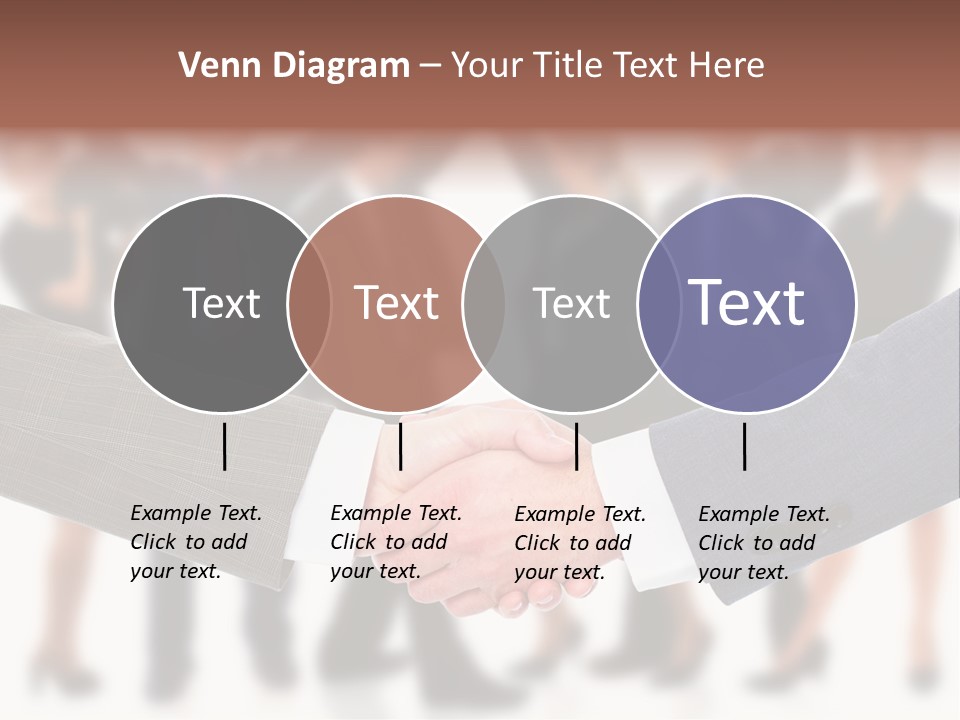 Venn Diagram – Your Title Text Here

Text

Text

Text

Text

Example Text. Click to add your text.

Example Text. Click to add your text.

Example Text. Click to add your text.

Example Text. Click to add your text.